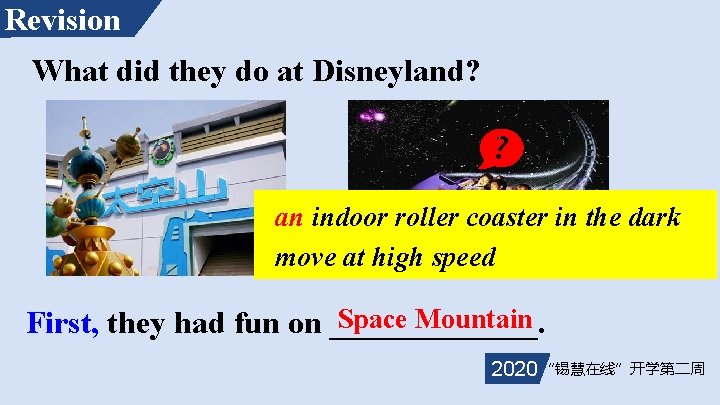 Revision

What did they do at Disneyland?

太空山

?

an indoor roller coaster in the dark
move at high speed

First, they had fun on Space Mountain.

2020 "锡慧在线" 开学第二周